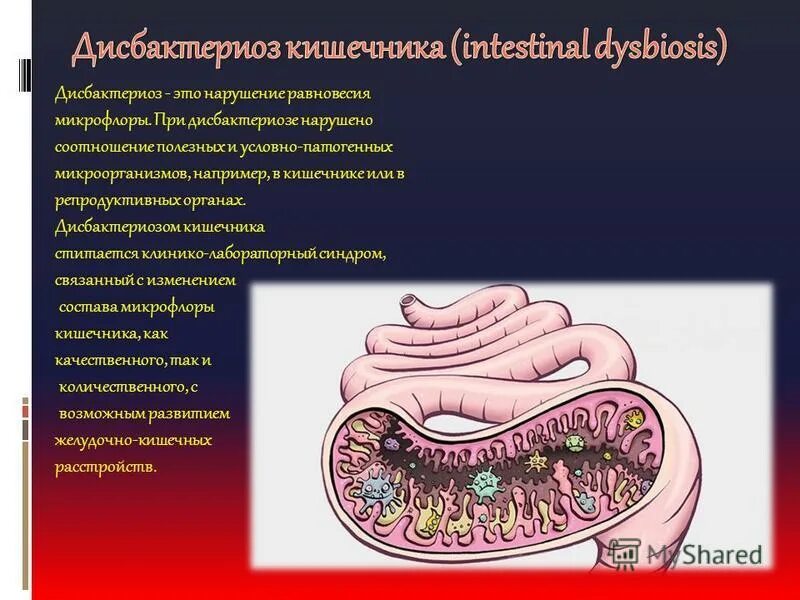 Дисбактериоз кишечника (intestinal dysbiosis)

Дисбактериоз - это нарушение равновесия микрофлоры. При дисбактериозе нарушено соотношение полезных и условно-патогенных микроорганизмов, например, в кишечнике или в репродуктивных органах.

Дисбактериозом кишечника считается клинико-лабораторный синдром, связанный с изменением состава микрофлоры кишечника, как качественного, так и количественного, с возможным развитием желудочно-кишечных расстройств.

MyShared